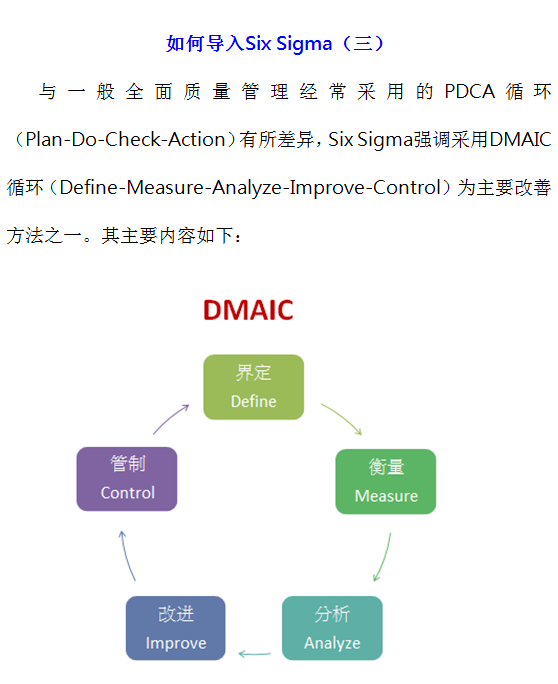 如何导入Six Sigma（三）

与一般全面质量管理经常采用的PDCA循环（Plan-Do-Check-Action）有所差异，Six Sigma强调采用DMAIC循环（Define-Measure-Analyze-Improve-Control）为主要改善方法之一。其主要内容如下：

DMAIC

界定
Define

衡量
Measure

分析
Analyze

改进
Improve

管制
Control